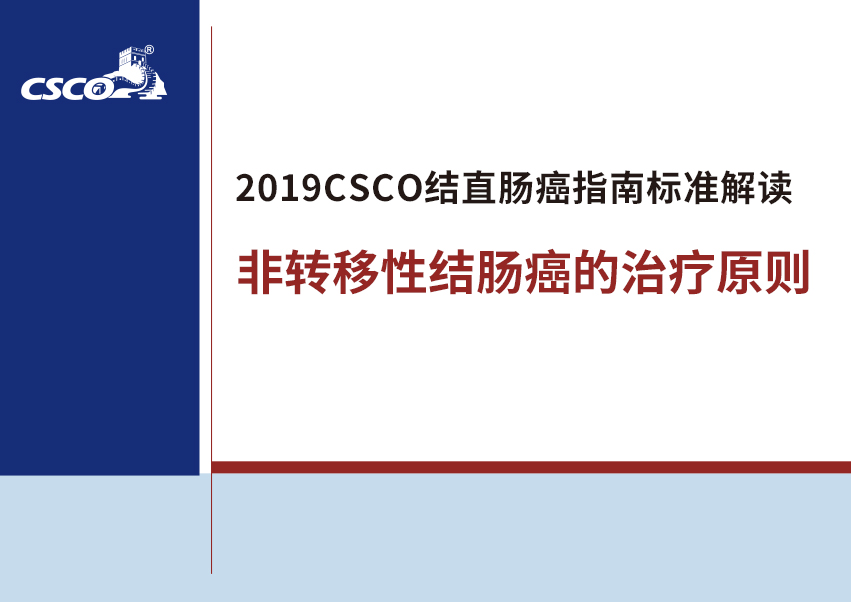 CSCO®

2019CSCO结直肠癌指南标准解读

非转移性结肠癌的治疗原则